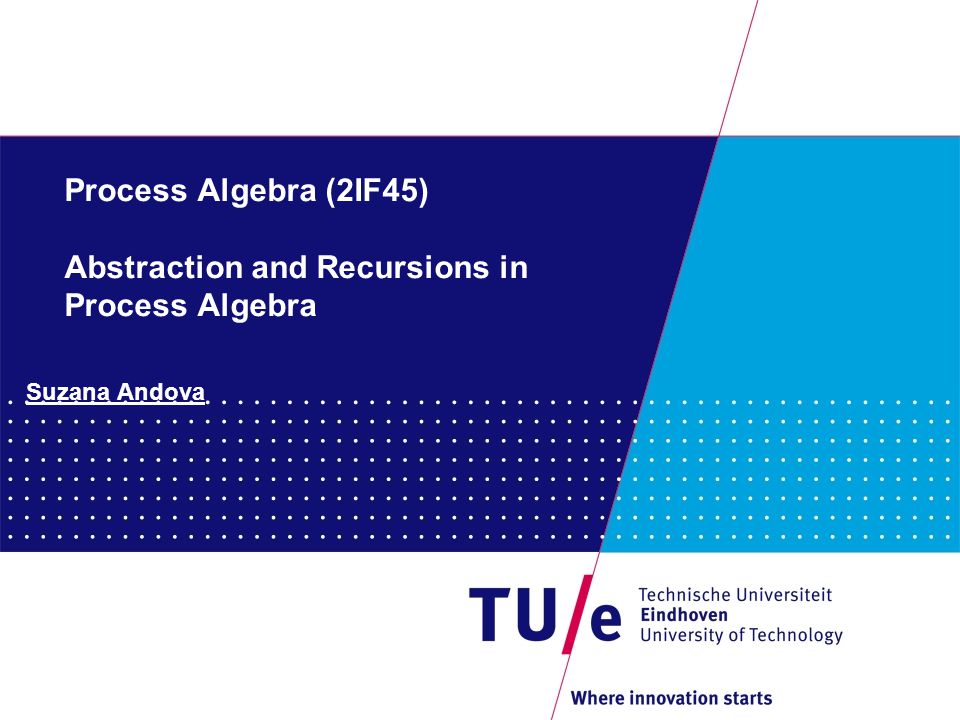 Process Algebra (2IF45)

Abstraction and Recursions in Process Algebra

Suzana Andova

TU/e Technische Universiteit Eindhoven University of Technology

Where innovation starts